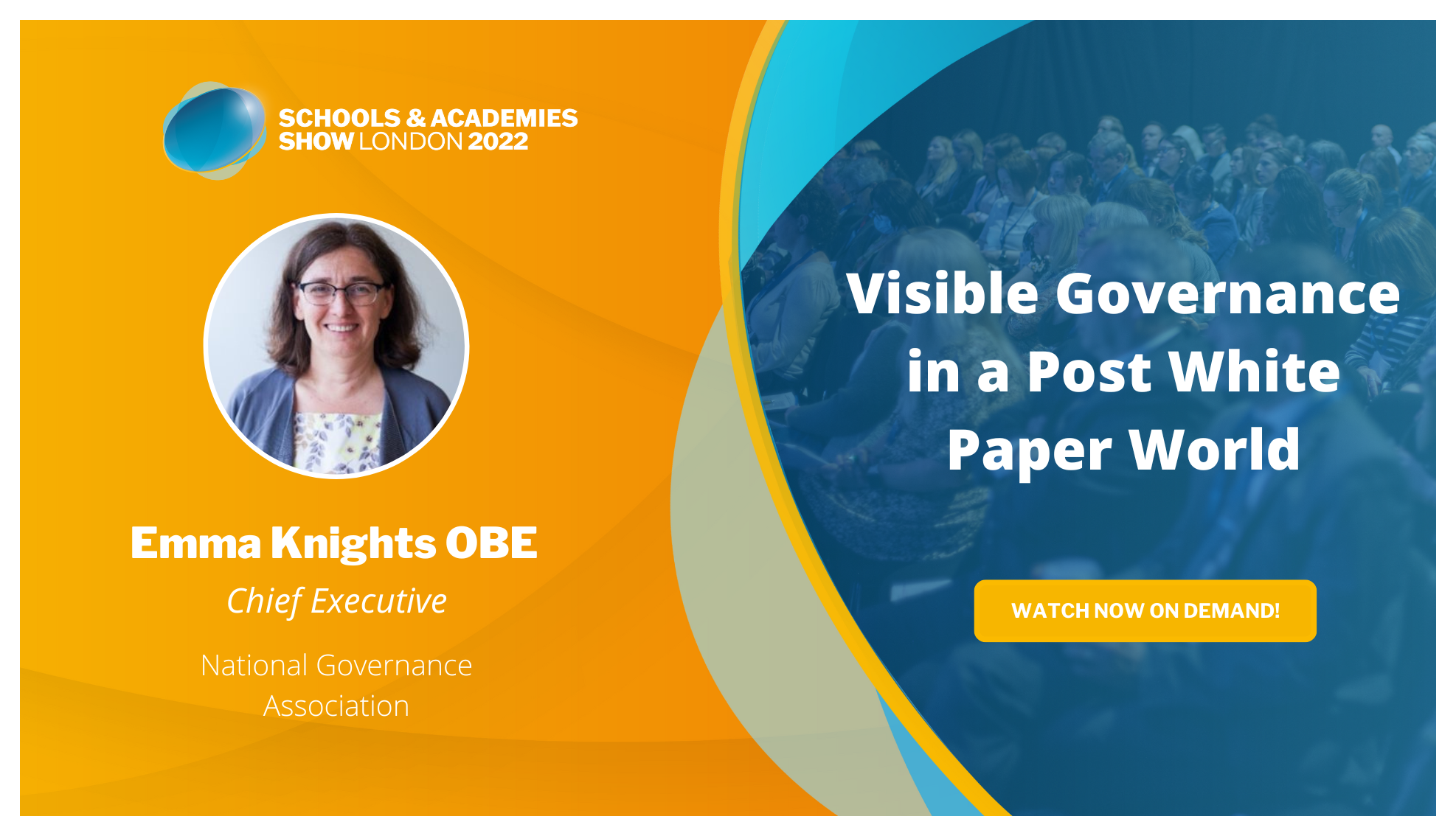 SCHOOLS & ACADEMIES SHOW LONDON 2022

Emma Knights OBE

Chief Executive

National Governance Association

Visible Governance in a Post White Paper World

WATCH NOW ON DEMAND!